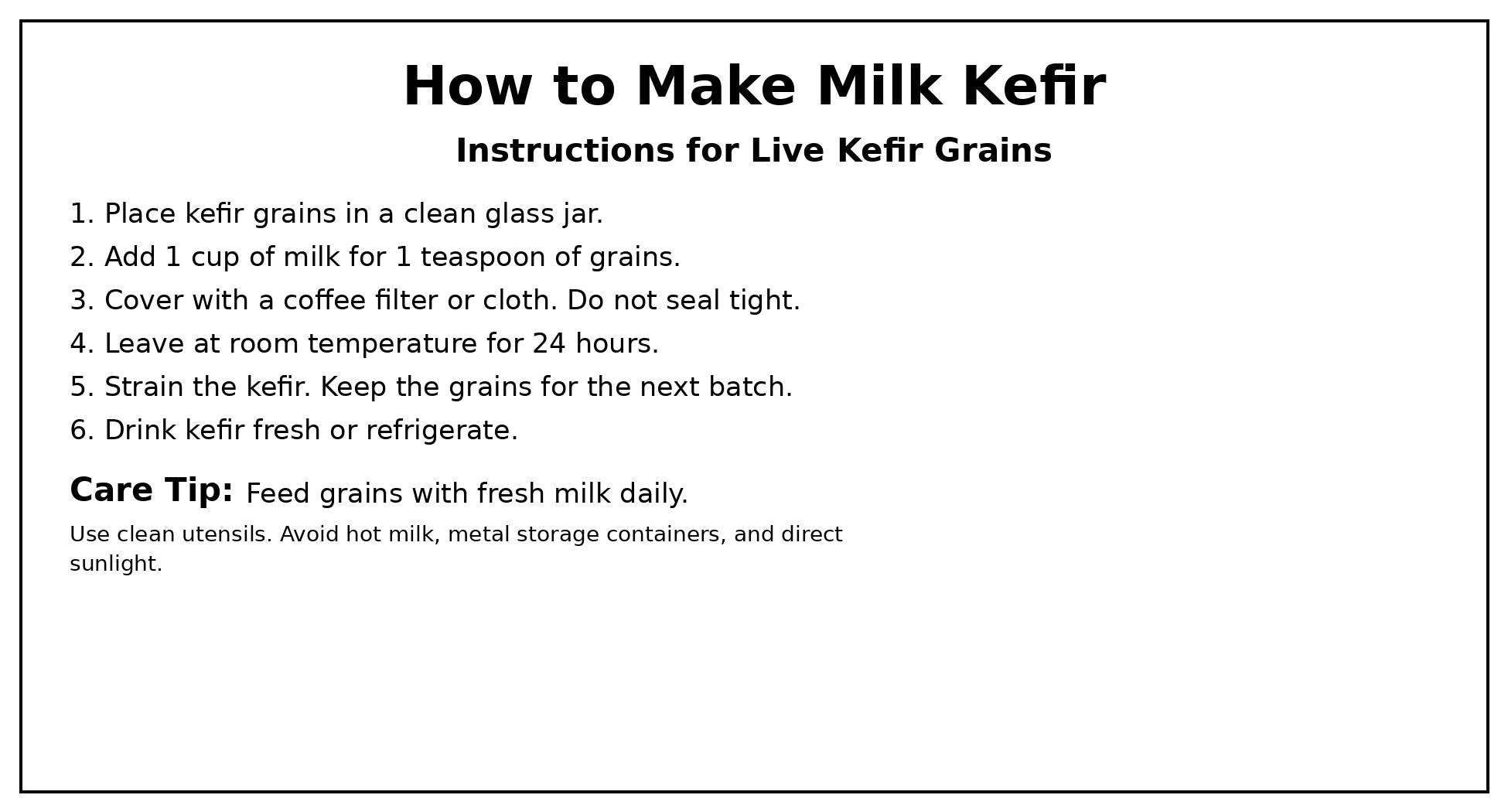 How to Make Milk Kefir

Instructions for Live Kefir Grains

1. Place kefir grains in a clean glass jar.
2. Add 1 cup of milk for 1 teaspoon of grains.
3. Cover with a coffee filter or cloth. Do not seal tight.
4. Leave at room temperature for 24 hours.
5. Strain the kefir. Keep the grains for the next batch.
6. Drink kefir fresh or refrigerate.

Care Tip: Feed grains with fresh milk daily.

Use clean utensils. Avoid hot milk, metal storage containers, and direct sunlight.